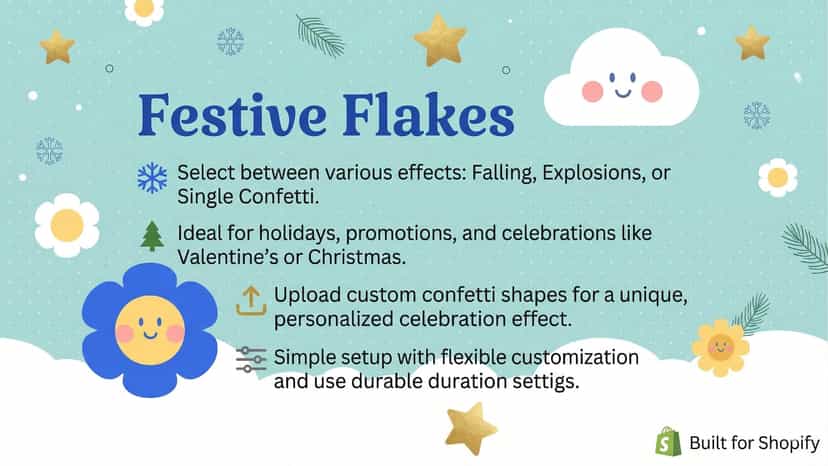 Festive Flakes

Select between various effects: Falling, Explosions, or Single Confetti.

Ideal for holidays, promotions, and celebrations like Valentine's or Christmas.

Upload custom confetti shapes for a unique, personalized celebration effect.

Simple setup with flexible customization and use durable duration settigs.

Built for Shopify